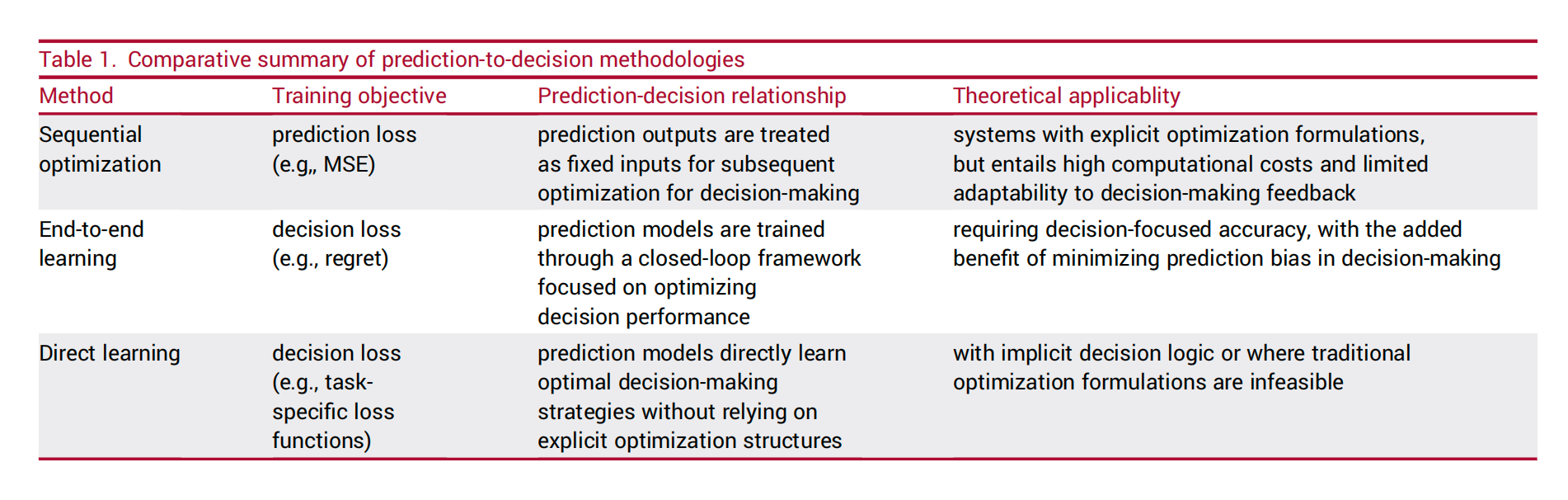 Table 1. Comparative summary of prediction-to-decision methodologies

| Method | Training objective | Prediction-decision relationship | Theoretical applicablity |
|---|---|---|---|
| Sequential optimization | prediction loss (e.g,, MSE) | prediction outputs are treated as fixed inputs for subsequent optimization for decision-making | systems with explicit optimization formulations, but entails high computational costs and limited adaptability to decision-making feedback |
| End-to-end learning | decision loss (e.g., regret) | prediction models are trained through a closed-loop framework focused on optimizing decision performance | requiring decision-focused accuracy, with the added benefit of minimizing prediction bias in decision-making |
| Direct learning | decision loss (e.g., task-specific loss functions) | prediction models directly learn optimal decision-making strategies without relying on explicit optimization structures | with implicit decision logic or where traditional optimization formulations are infeasible |